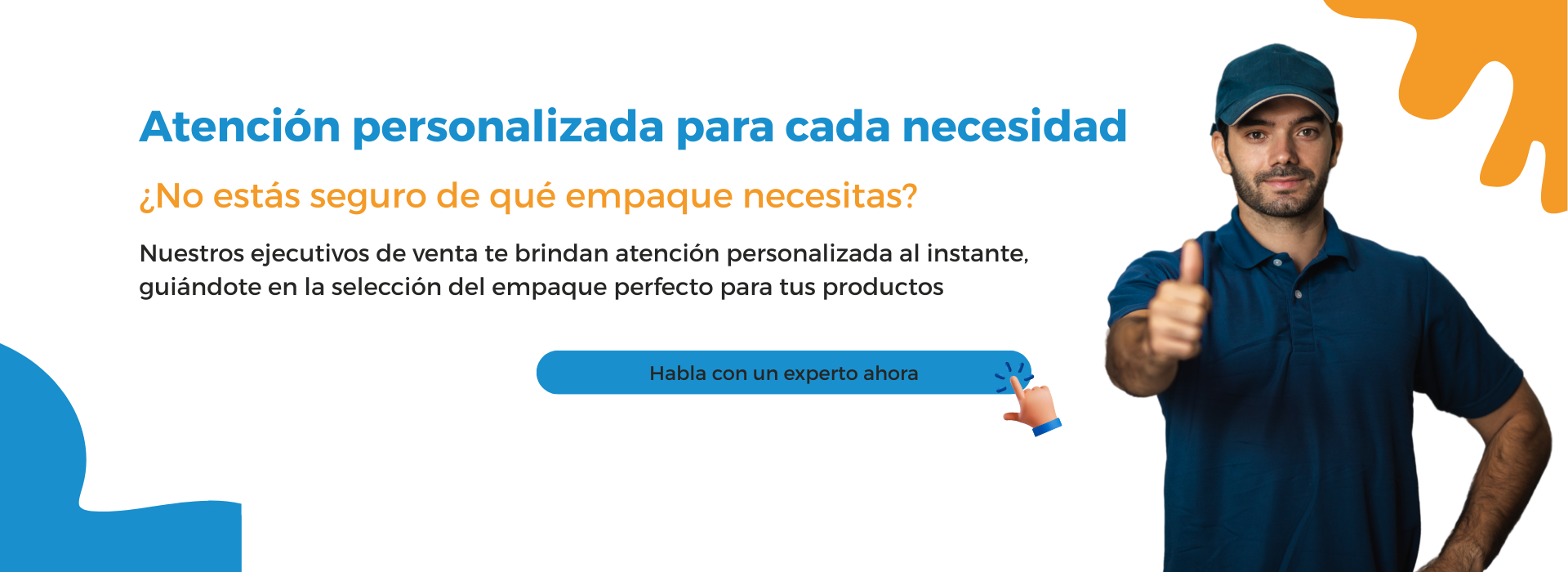 Atención personalizada para cada necesidad

¿No estás seguro de qué empaque necesitas?

Nuestros ejecutivos de venta te brindan atención personalizada al instante, guiándote en la selección del empaque perfecto para tus productos

Habla con un experto ahora